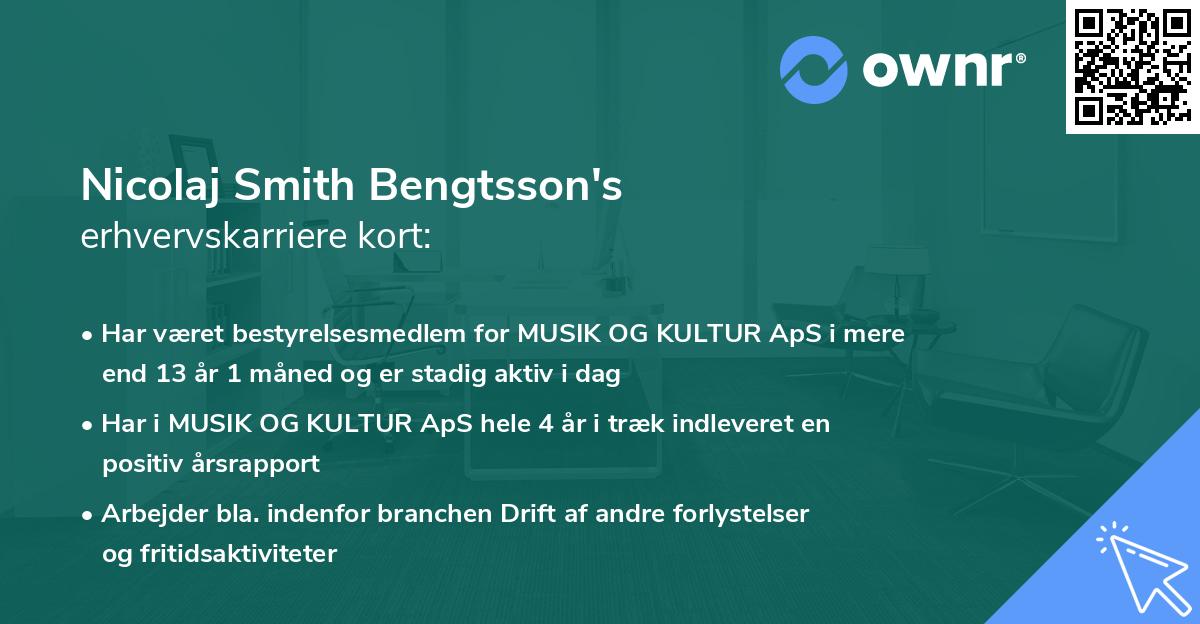 ownr®

Nicolaj Smith Bengtsson's
erhvervskarriere kort:

• Har været bestyrelsesmedlem for MUSIK OG KULTUR ApS i mere end 13 år 1 måned og er stadig aktiv i dag

• Har i MUSIK OG KULTUR ApS hele 4 år i træk indleveret en positiv årsrapport

• Arbejder bla. indenfor branchen Drift af andre forlystelser og fritidsaktiviteter